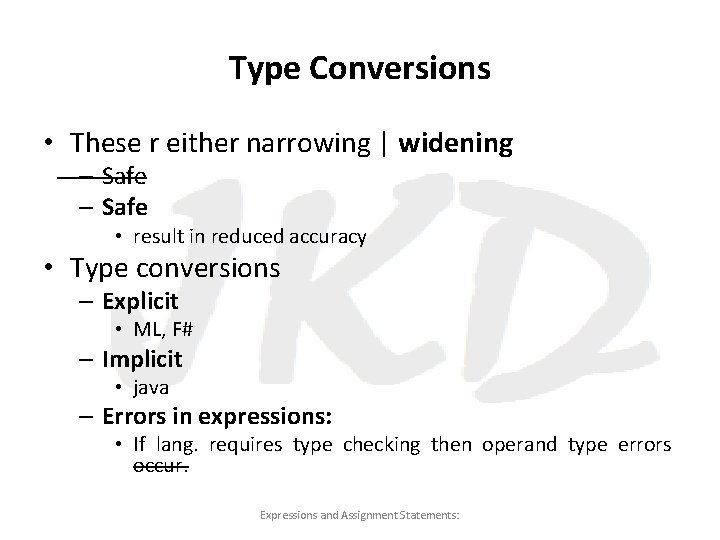 Type Conversions

• These r either narrowing | **widening**
  – ~~Safe~~
  – **Safe**
    • result in reduced accuracy
• Type conversions
  – **Explicit**
    • ML, F#
  – **Implicit**
    • java
  – **Errors in expressions:**
    • If lang. requires type checking then operand type errors ~~occur.~~

JKD

Expressions and Assignment Statements: